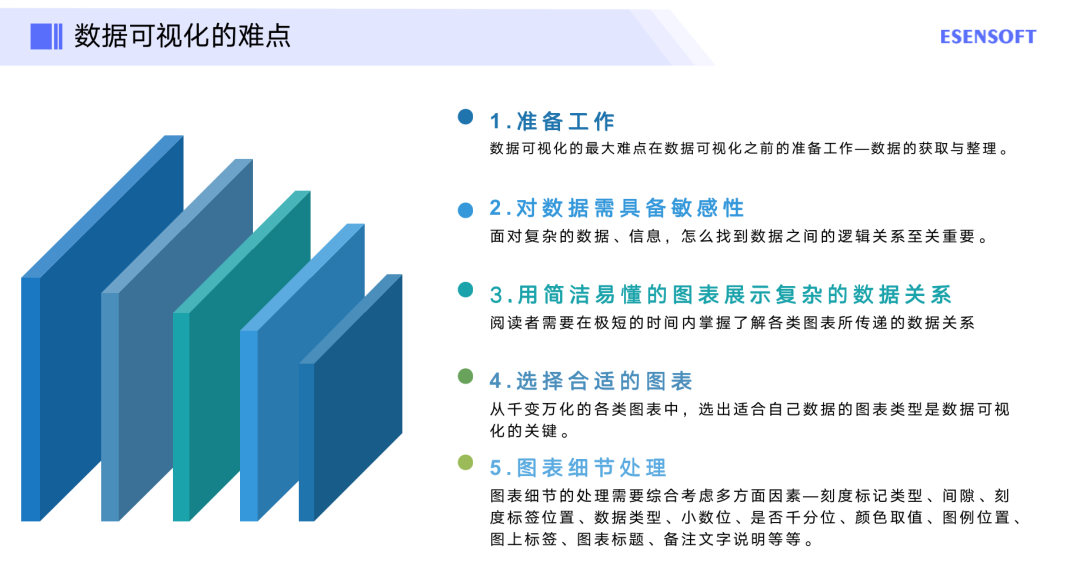 数据可视化的难点

ESENSOFT

1.准备工作
数据可视化的最大难点在数据可视化之前的准备工作—数据的获取与整理。

2.对数据需具备敏感性
面对复杂的数据、信息，怎么找到数据之间的逻辑关系至关重要。

3.用简洁易懂的图表展示复杂的数据关系
阅读者需要在极短的时间内掌握了解各类图表所传递的数据关系

4.选择合适的图表
从千变万化的各类图表中，选出适合自己数据的图表类型是数据可视化的关键。

5.图表细节处理
图表细节的处理需要综合考虑多方面因素—刻度标记类型、间隙、刻度标签位置、数据类型、小数位、是否千分位、颜色取值、图例位置、图上标签、图表标题、备注文字说明等等。